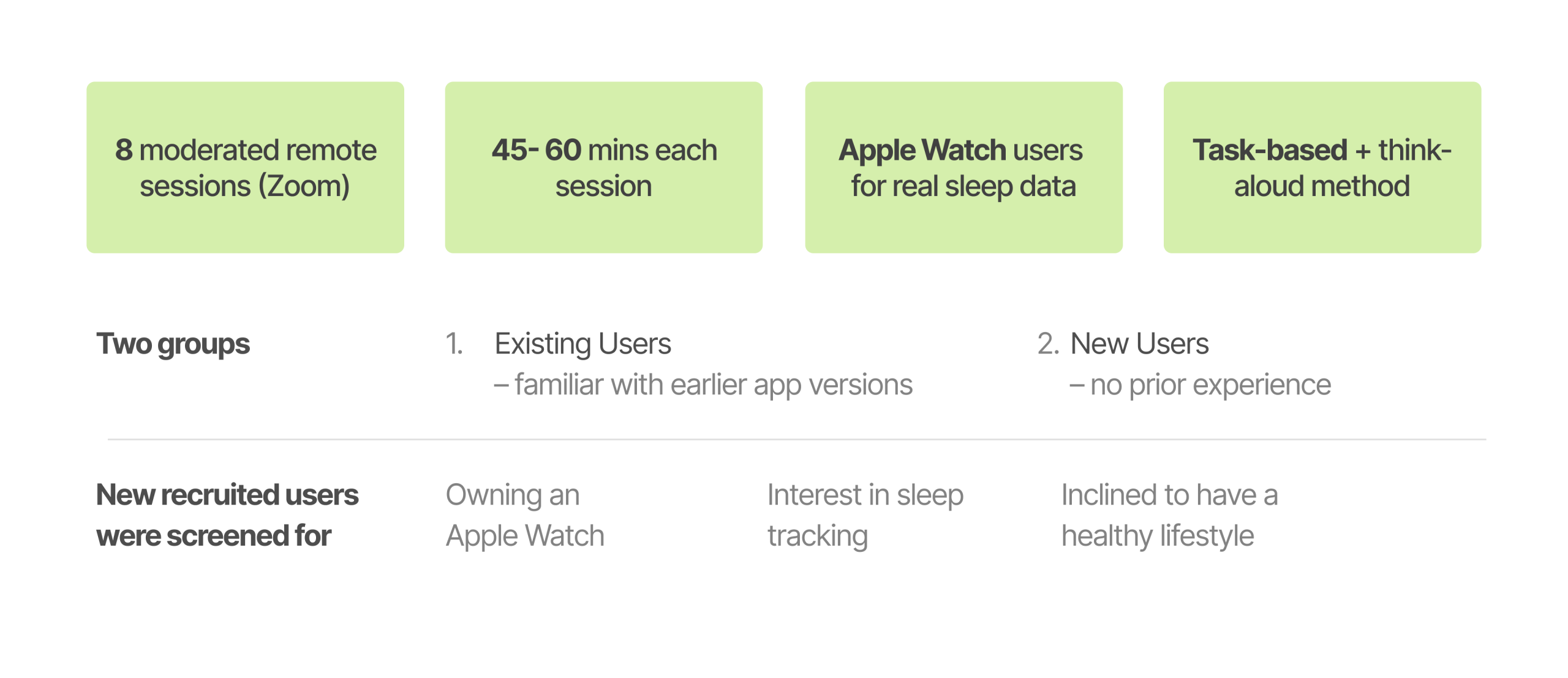 8 moderated remote sessions (Zoom)

45- 60 mins each session

Apple Watch users for real sleep data

Task-based + think-aloud method

Two groups

1. Existing Users
– familiar with earlier app versions

2. New Users
– no prior experience

New recruited users were screened for

Owning an Apple Watch

Interest in sleep tracking

Inclined to have a healthy lifestyle